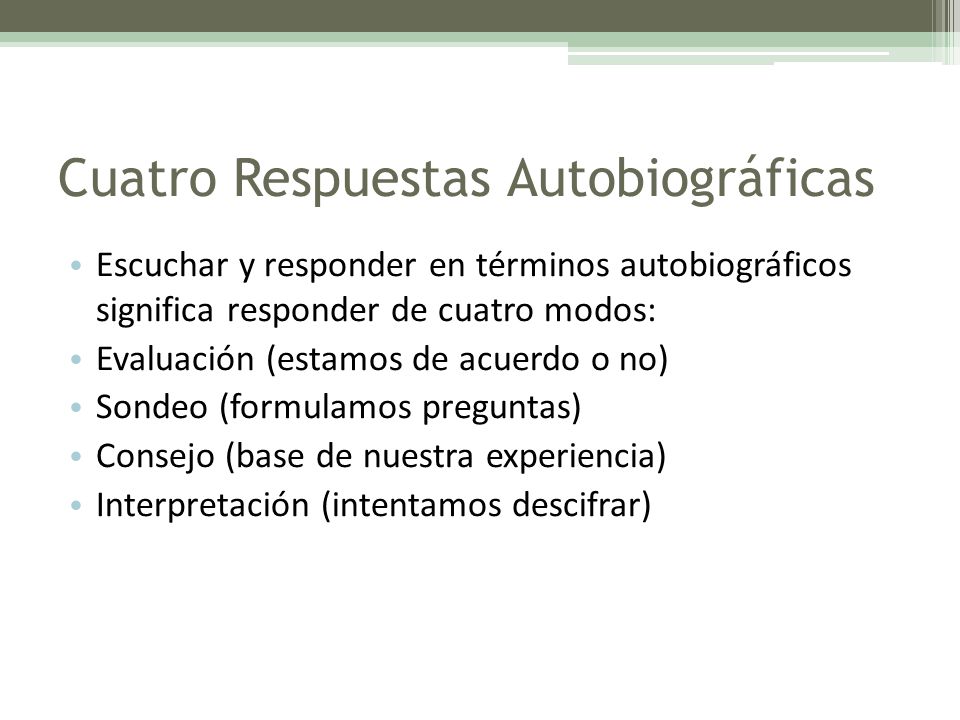 Cuatro Respuestas Autobiográficas

• Escuchar y responder en términos autobiográficos significa responder de cuatro modos:
• Evaluación (estamos de acuerdo o no)
• Sondeo (formulamos preguntas)
• Consejo (base de nuestra experiencia)
• Interpretación (intentamos descifrar)